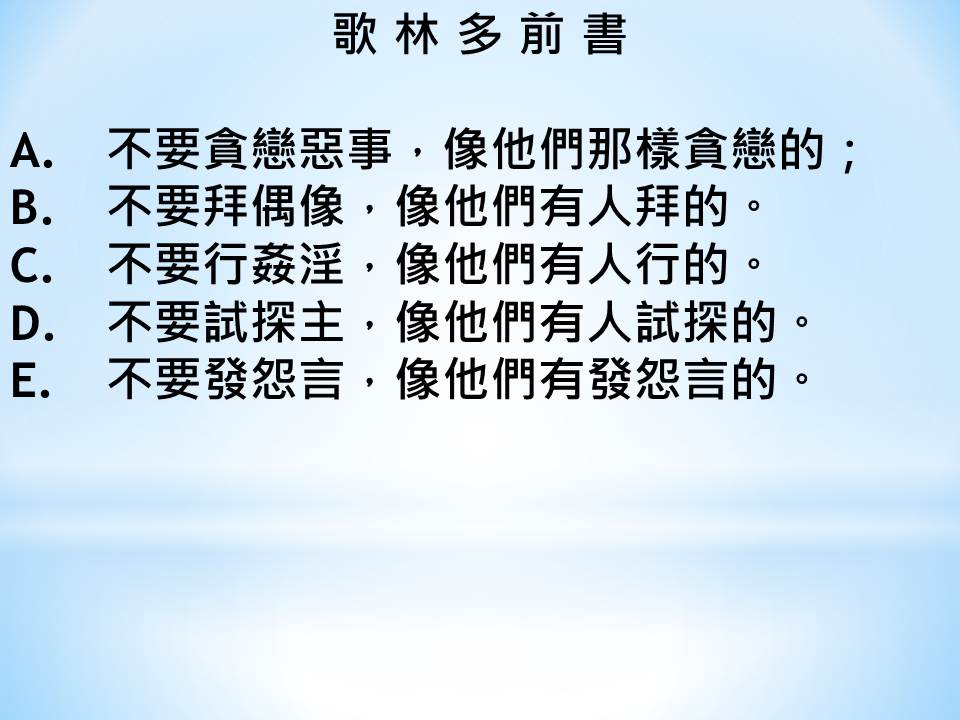 歌 林 多 前 書

A. 不要貪戀惡事，像他們那樣貪戀的；
B. 不要拜偶像，像他們有人拜的。
C. 不要行姦淫，像他們有人行的。
D. 不要試探主，像他們有人試探的。
E. 不要發怨言，像他們有發怨言的。